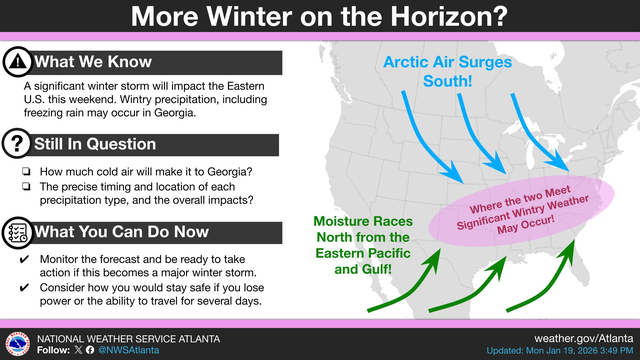 More Winter on the Horizon?

What We Know

A significant winter storm will impact the Eastern U.S. this weekend. Wintry precipitation, including freezing rain may occur in Georgia.

Still In Question

❏ How much cold air will make it to Georgia?
❏ The precise timing and location of each precipitation type, and the overall impacts?

What You Can Do Now

✔ Monitor the forecast and be ready to take action if this becomes a major winter storm.
✔ Consider how you would stay safe if you lose power or the ability to travel for several days.

Arctic Air Surges South!

Where the two Meet Significant Wintry Weather May Occur!

Moisture Races North from the Eastern Pacific and Gulf!

NATIONAL WEATHER SERVICE ATLANTA
Follow: @NWSAtlanta

weather.gov/Atlanta
Updated: Mon Jan 19, 2026 3:49 PM